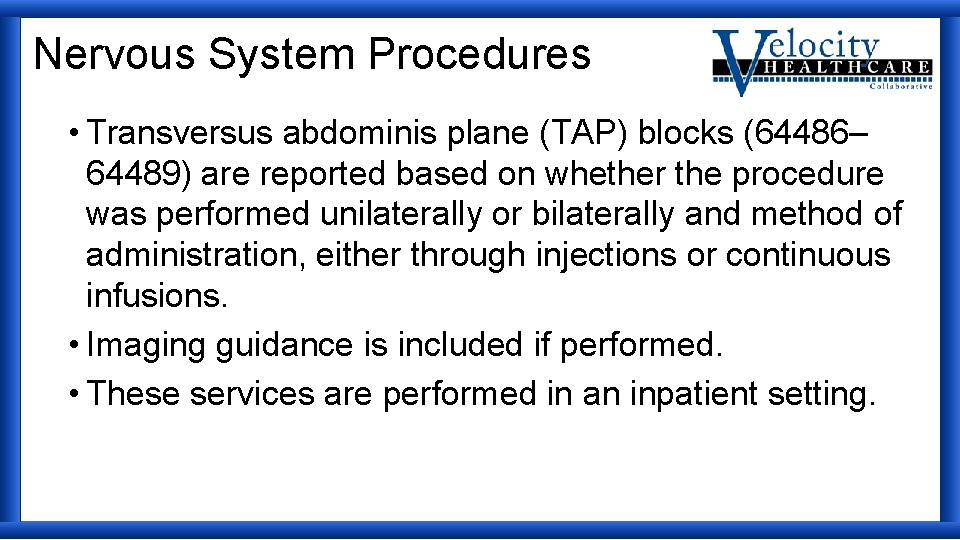 Nervous System Procedures

Velocity HEALTHCARE Collaborative

• Transversus abdominis plane (TAP) blocks (64486–64489) are reported based on whether the procedure was performed unilaterally or bilaterally and method of administration, either through injections or continuous infusions.

• Imaging guidance is included if performed.

• These services are performed in an inpatient setting.